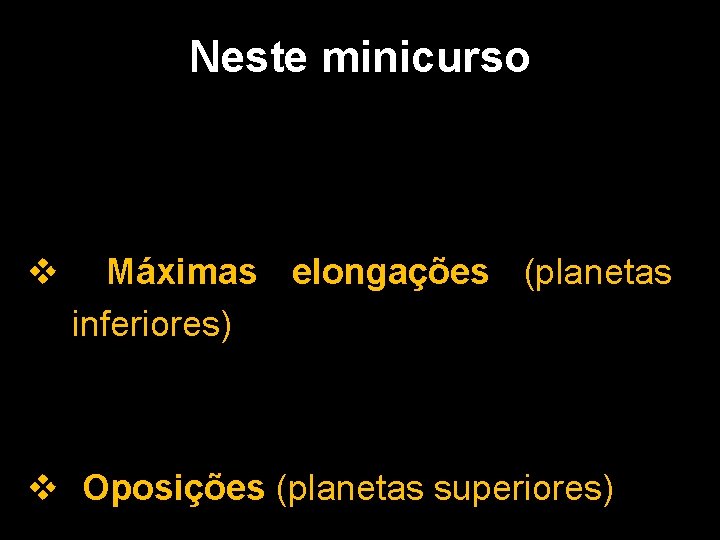 Neste minicurso

❖ Máximas elongações (planetas inferiores)

❖ Oposições (planetas superiores)